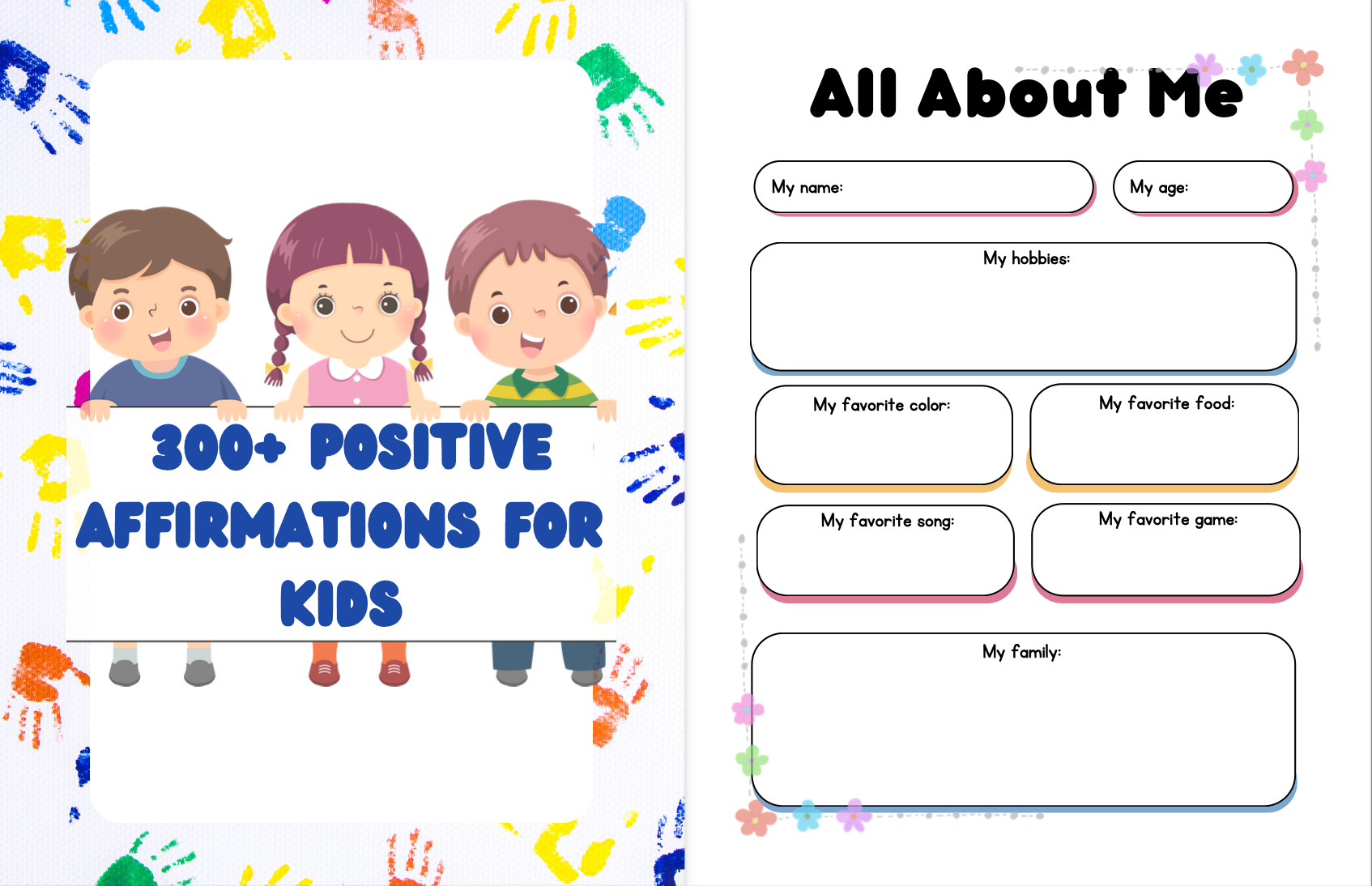 300+ POSITIVE AFFIRMATIONS FOR KIDS

All About Me

My name:

My age:

My hobbies:

My favorite color:

My favorite food:

My favorite song:

My favorite game:

My family: